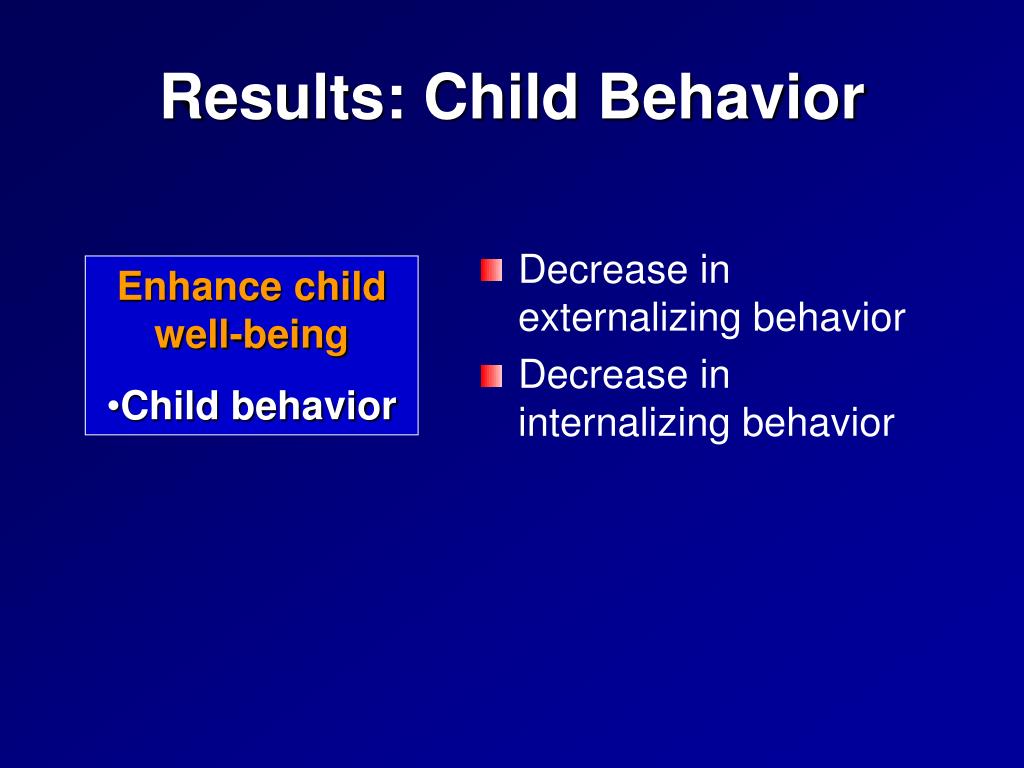 Results: Child Behavior

Enhance child well-being

•Child behavior

Decrease in externalizing behavior

Decrease in internalizing behavior